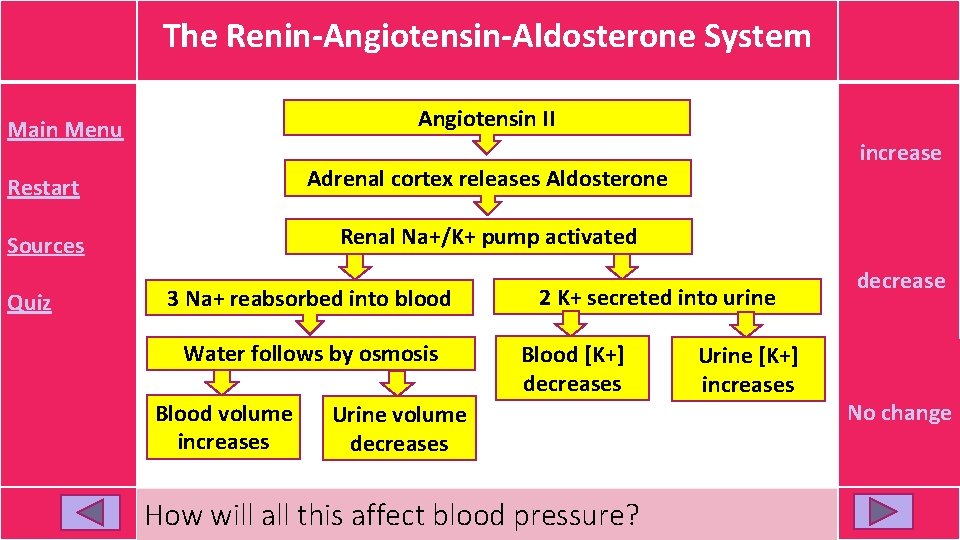 The Renin-Angiotensin-Aldosterone System

Main Menu

Restart

Sources

Quiz

Angiotensin II

Adrenal cortex releases Aldosterone

Renal Na+/K+ pump activated

3 Na+ reabsorbed into blood

Water follows by osmosis

Blood volume increases

Urine volume decreases

2 K+ secreted into urine

Blood [K+] decreases

Urine [K+] increases

increase

decrease

No change

How will all this affect blood pressure?